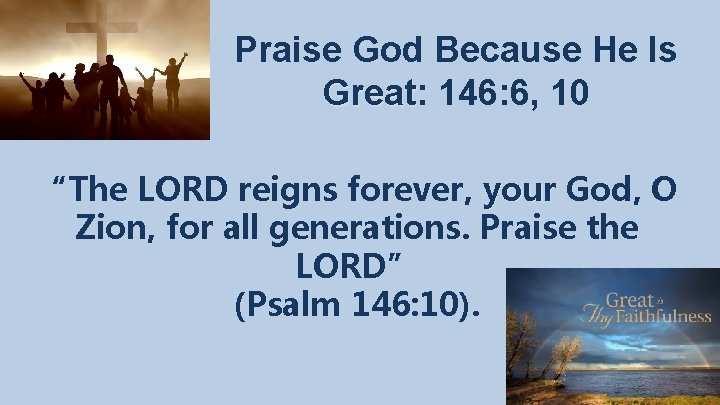 Praise God Because He Is Great: 146:6, 10

“The LORD reigns forever, your God, O Zion, for all generations. Praise the LORD” (Psalm 146:10).

Great is Thy Faithfulness